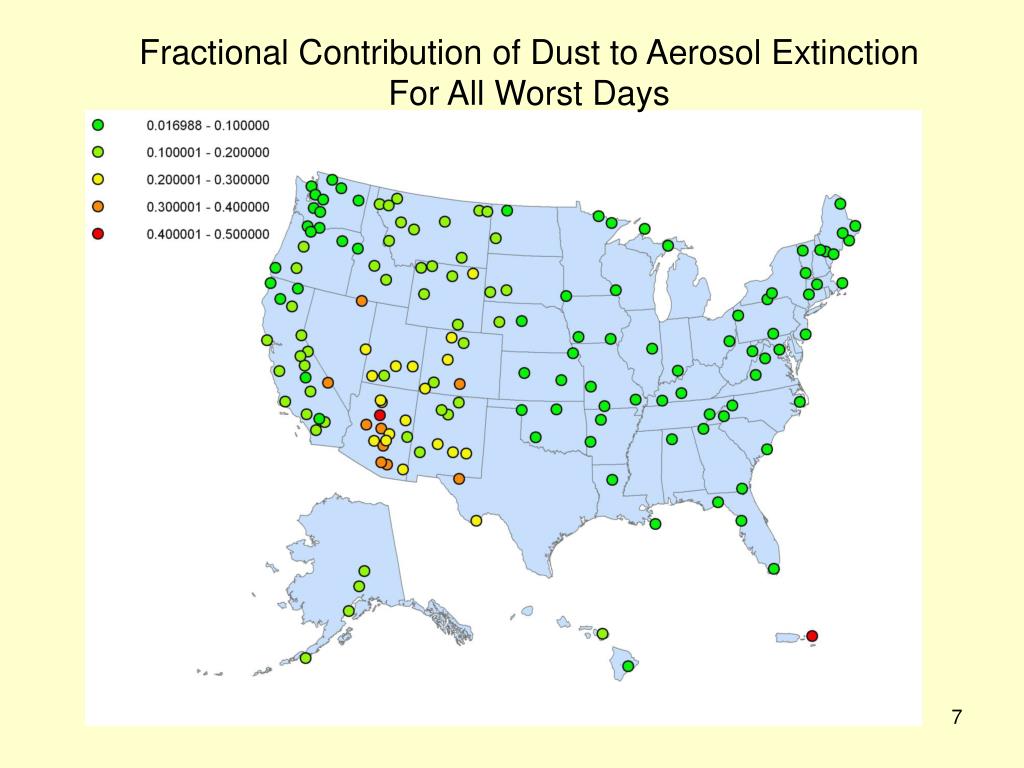 Fractional Contribution of Dust to Aerosol Extinction
For All Worst Days

0.016988 - 0.100000
0.100001 - 0.200000
0.200001 - 0.300000
0.300001 - 0.400000
0.400001 - 0.500000

7